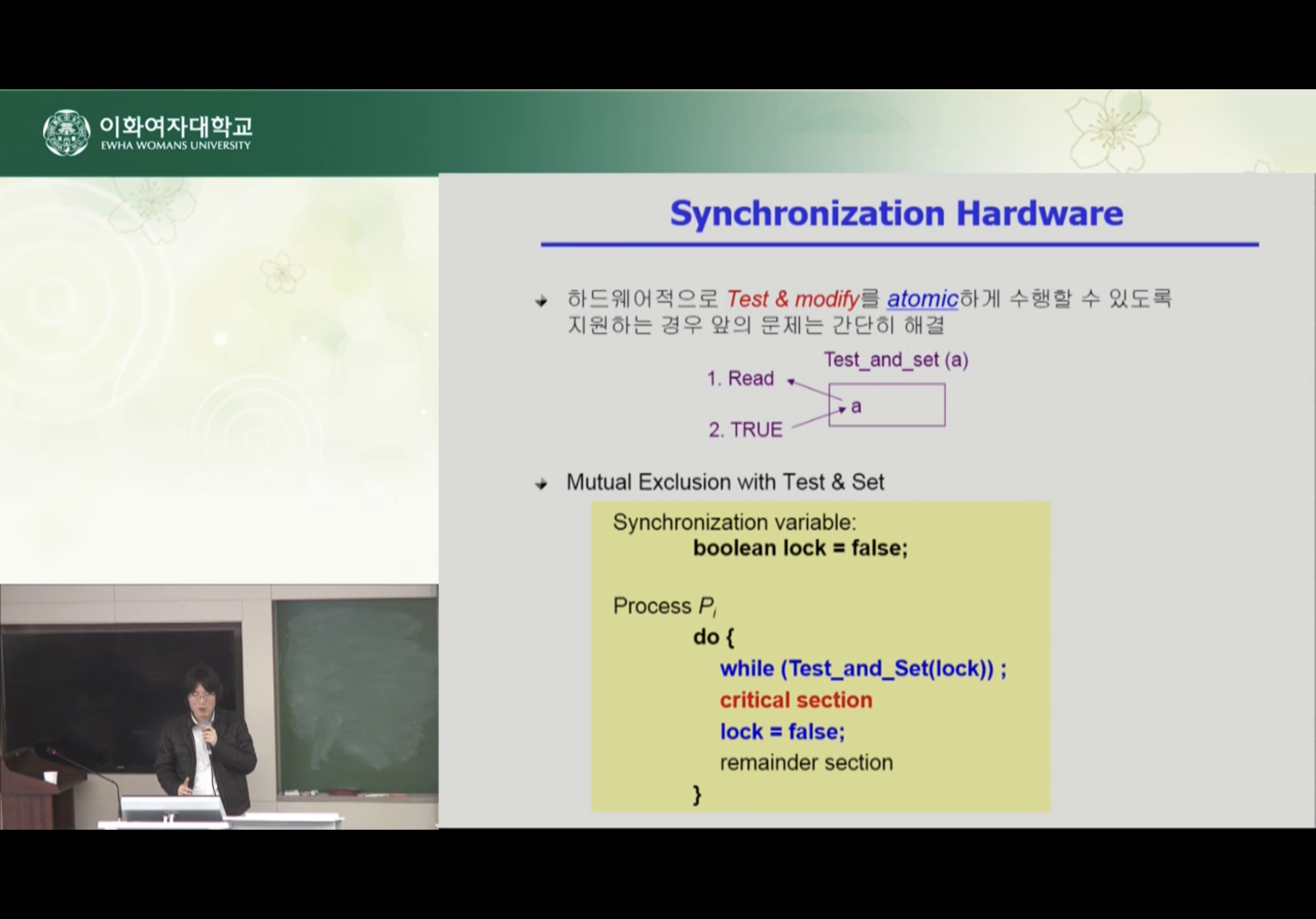 이화여자대학교
EWHA WOMANS UNIVERSITY

Synchronization Hardware

하드웨어적으로 Test & modify를 atomic하게 수행할 수 있도록 지원하는 경우 앞의 문제는 간단히 해결

Test_and_set (a)

1. Read

a

2. TRUE

Mutual Exclusion with Test & Set

Synchronization variable:
boolean lock = false;

Process $P_i$
do {
while (Test_and_Set(lock)) ;
critical section
lock = false;
remainder section
}